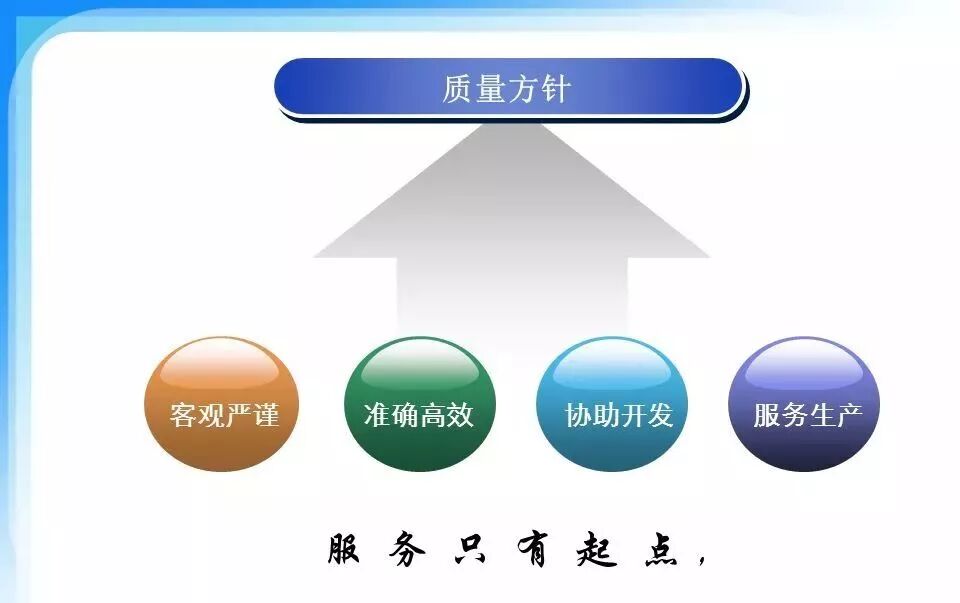 质量方针

客观严谨

准确高效

协助开发

服务生产

服务只有起点，